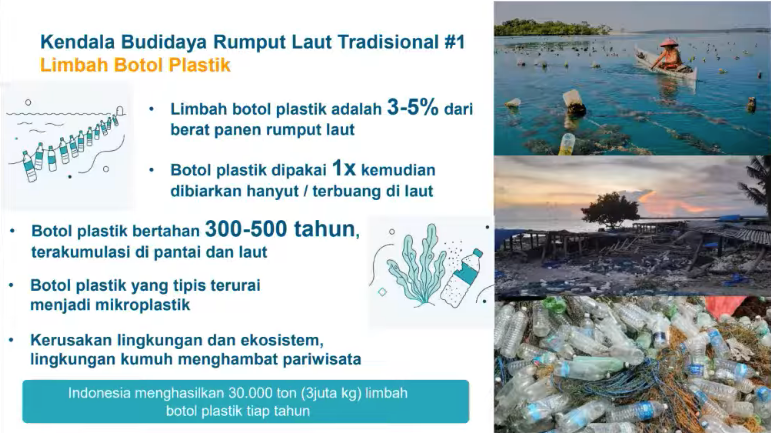 Kendala Budidaya Rumput Laut Tradisional #1
Limbah Botol Plastik

• Limbah botol plastik adalah 3-5% dari berat panen rumput laut

• Botol plastik dipakai 1x kemudian dibiarkan hanyut / terbuang di laut

• Botol plastik bertahan 300-500 tahun, terakumulasi di pantai dan laut

• Botol plastik yang tipis terurai menjadi mikroplastik

• Kerusakan lingkungan dan ekosistem, lingkungan kumuh menghambat pariwisata

Indonesia menghasilkan 30.000 ton (3juta kg) limbah botol plastik tiap tahun